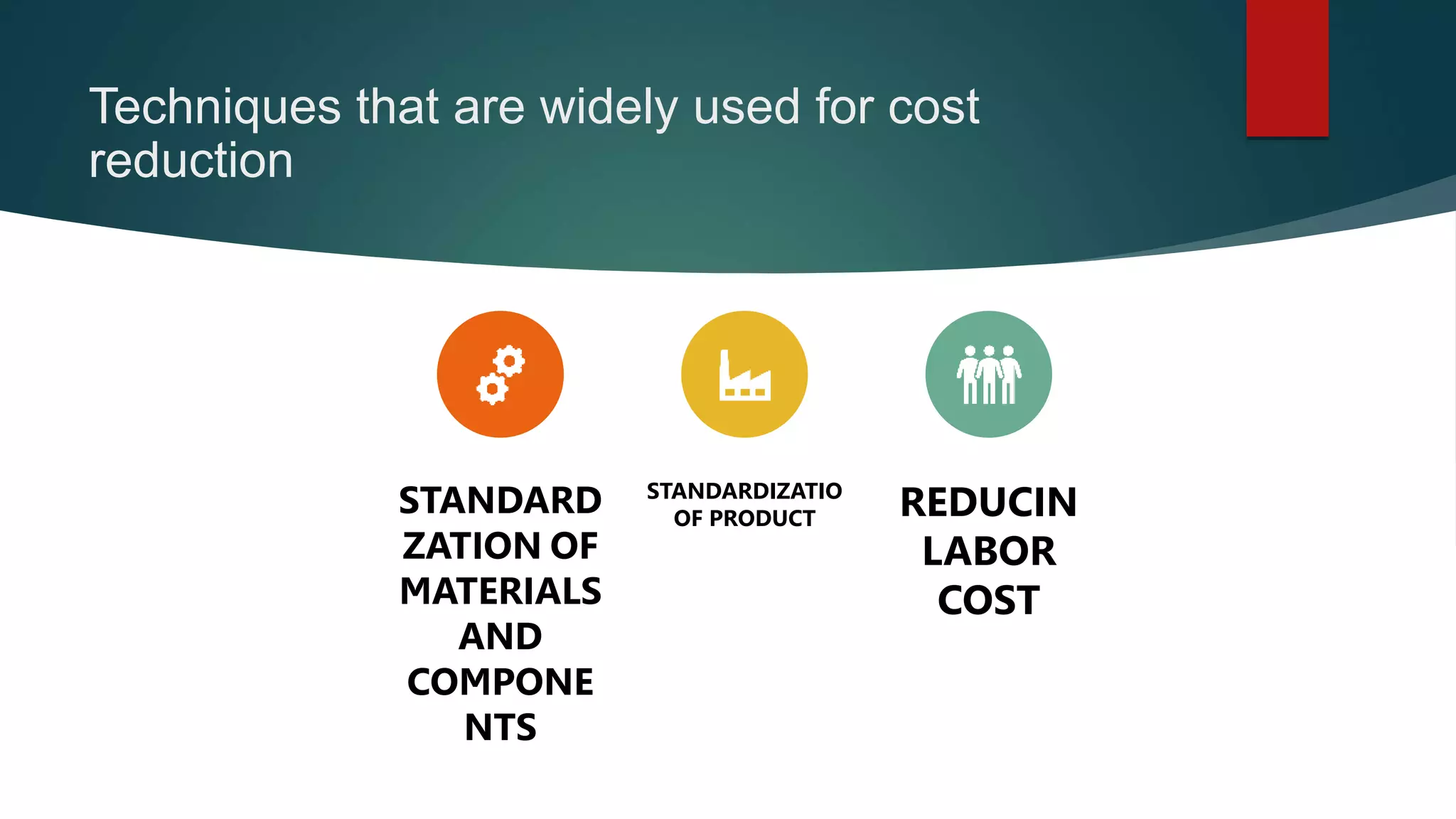 Techniques that are widely used for cost reduction

STANDARD ZATION OF MATERIALS AND COMPONE NTS

STANDARDIZATIO OF PRODUCT

REDUCIN LABOR COST